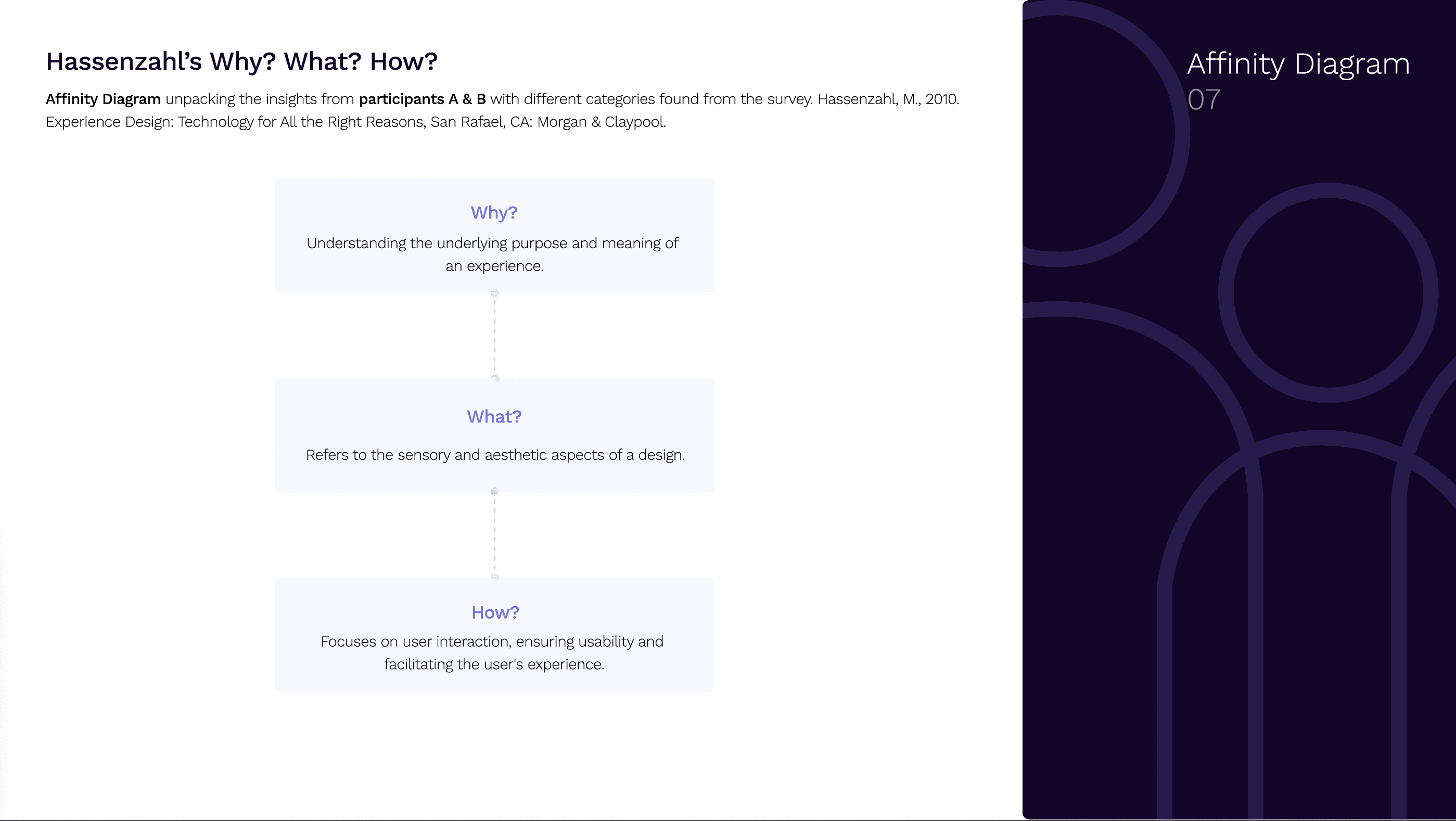 Hassenzahl's Why? What? How?

Affinity Diagram unpacking the insights from participants A & B with different categories found from the survey. Hassenzahl, M., 2010. Experience Design: Technology for All the Right Reasons, San Rafael, CA: Morgan & Claypool.

Why?
Understanding the underlying purpose and meaning of an experience.

What?
Refers to the sensory and aesthetic aspects of a design.

How?
Focuses on user interaction, ensuring usability and facilitating the user's experience.

Affinity Diagram
07